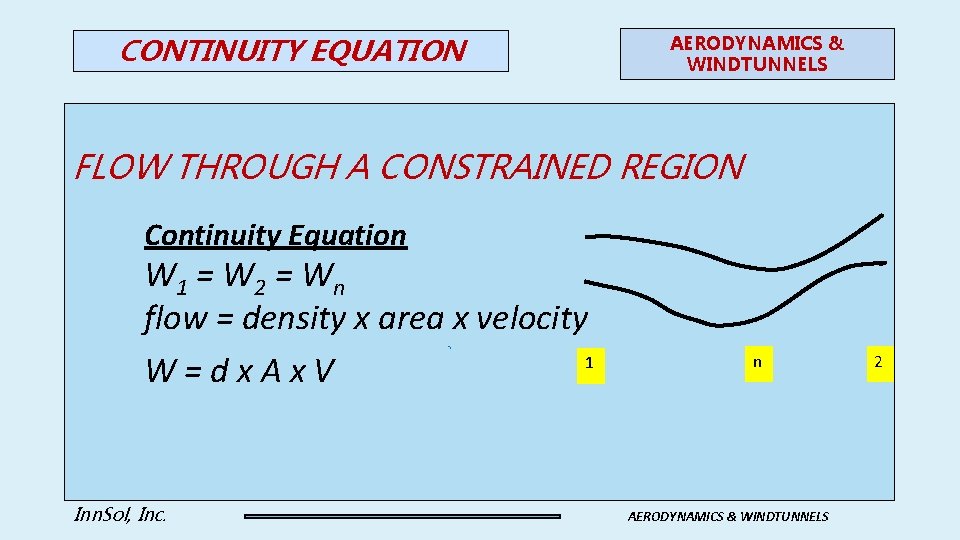 CONTINUITY EQUATION

AERODYNAMICS & WINDTUNNELS

FLOW THROUGH A CONSTRAINED REGION

Continuity Equation

$W_1 = W_2 = W_n$

flow = density x area x velocity

W = d x A x V

1

n

2

InnSol, Inc.

AERODYNAMICS & WINDTUNNELS